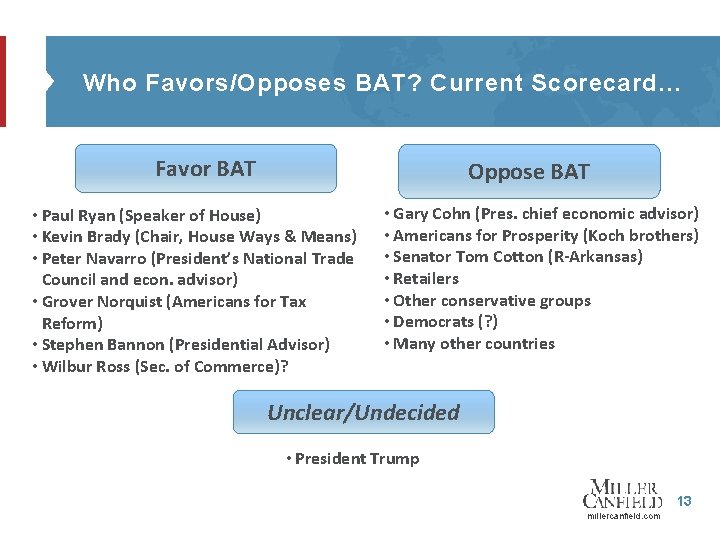 Who Favors/Opposes BAT? Current Scorecard…

Favor BAT

• Paul Ryan (Speaker of House)
• Kevin Brady (Chair, House Ways & Means)
• Peter Navarro (President's National Trade Council and econ. advisor)
• Grover Norquist (Americans for Tax Reform)
• Stephen Bannon (Presidential Advisor)
• Wilbur Ross (Sec. of Commerce)?

Oppose BAT

• Gary Cohn (Pres. chief economic advisor)
• Americans for Prosperity (Koch brothers)
• Senator Tom Cotton (R-Arkansas)
• Retailers
• Other conservative groups
• Democrats (?)
• Many other countries

Unclear/Undecided

• President Trump

MILLER CANFIELD
millercanfield.com
13